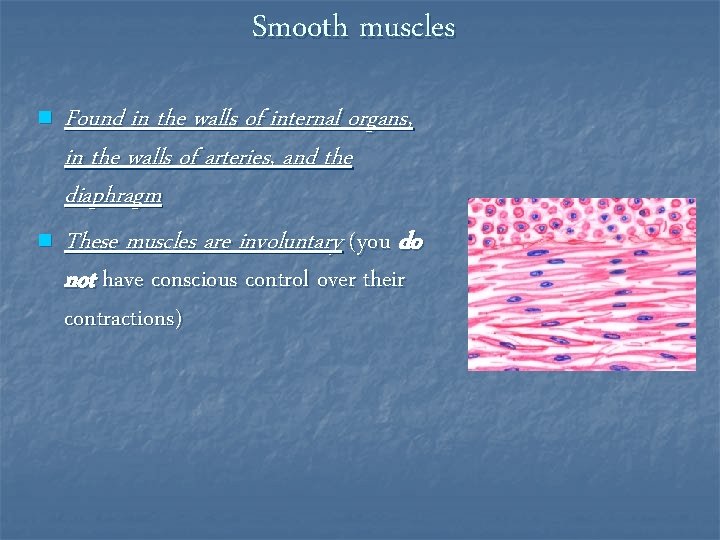 Smooth muscles

Found in the walls of internal organs, in the walls of arteries, and the diaphragm

These muscles are involuntary (you do not have conscious control over their contractions)